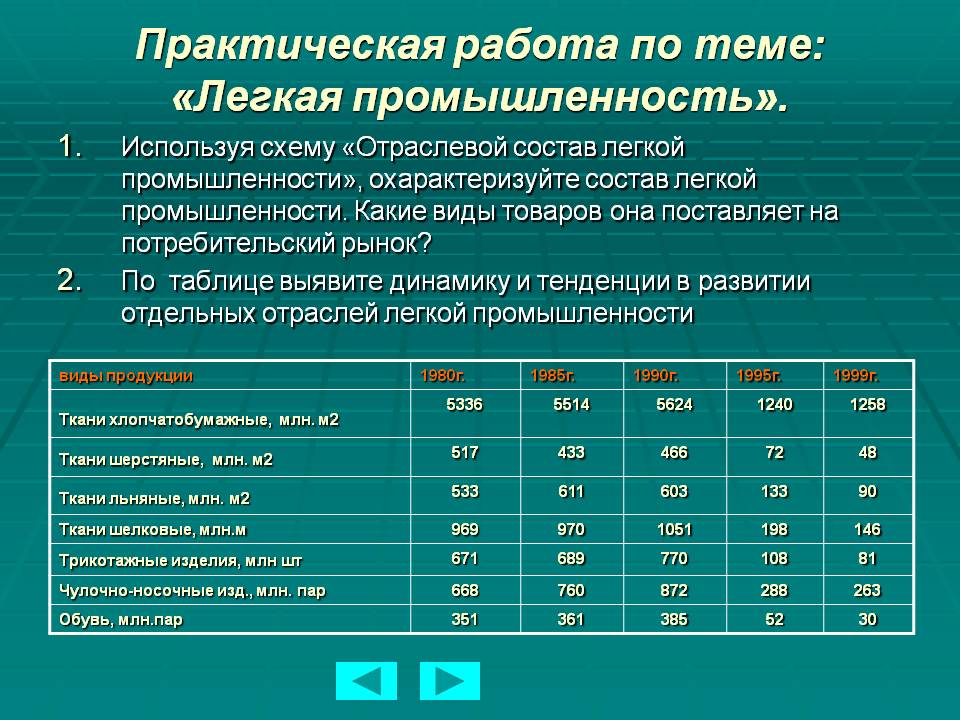 Практическая работа по теме: «Легкая промышленность».

1. Используя схему «Отраслевой состав легкой промышленности», охарактеризуйте состав легкой промышленности. Какие виды товаров она поставляет на потребительский рынок?

2. По таблице выявите динамику и тенденции в развитии отдельных отраслей легкой промышленности

| виды продукции | 1980г. | 1985г. | 1990г. | 1995г. | 1999г. |
|---|---|---|---|---|---|
| Ткани хлопчатобумажные, млн. м2 | 5336 | 5514 | 5624 | 1240 | 1258 |
| Ткани шерстяные, млн. м2 | 517 | 433 | 466 | 72 | 48 |
| Ткани льняные, млн. м2 | 533 | 611 | 603 | 133 | 90 |
| Ткани шелковые, млн.м | 969 | 970 | 1051 | 198 | 146 |
| Трикотажные изделия, млн шт | 671 | 689 | 770 | 108 | 81 |
| Чулочно-носочные изд., млн. пар | 668 | 760 | 872 | 288 | 263 |
| Обувь, млн.пар | 351 | 361 | 385 | 52 | 30 |